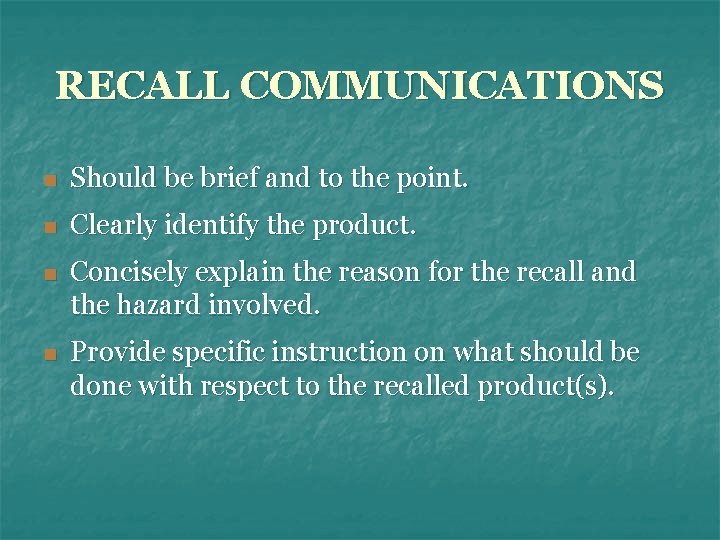 RECALL COMMUNICATIONS

- Should be brief and to the point.
- Clearly identify the product.
- Concisely explain the reason for the recall and the hazard involved.
- Provide specific instruction on what should be done with respect to the recalled product(s).